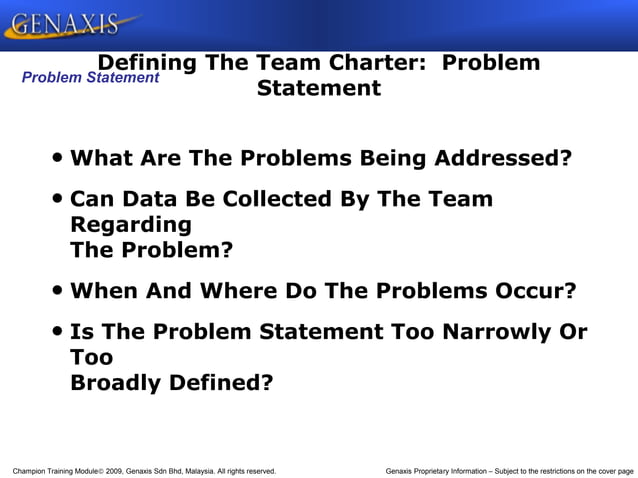 GENAXIS

Problem Statement

Defining The Team Charter: Problem Statement

• What Are The Problems Being Addressed?

• Can Data Be Collected By The Team Regarding
The Problem?

• When And Where Do The Problems Occur?

• Is The Problem Statement Too Narrowly Or Too
Broadly Defined?

Champion Training Module© 2009, Genaxis Sdn Bhd, Malaysia. All rights reserved.

Genaxis Proprietary Information – Subject to the restrictions on the cover page